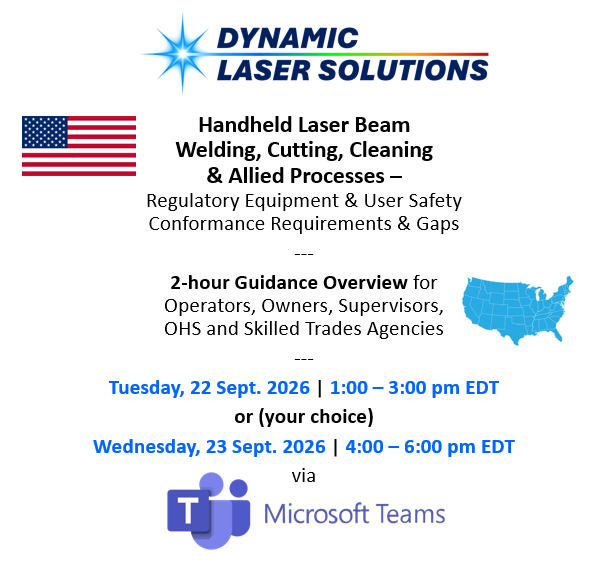 DYNAMIC
LASER SOLUTIONS

Handheld Laser Beam
Welding, Cutting, Cleaning
& Allied Processes –
Regulatory Equipment & User Safety
Conformance Requirements & Gaps

---

2-hour Guidance Overview for
Operators, Owners, Supervisors,
OHS and Skilled Trades Agencies

---

Tuesday, 22 Sept. 2026 | 1:00 – 3:00 pm EDT
or (your choice)
Wednesday, 23 Sept. 2026 | 4:00 – 6:00 pm EDT
via

T

Microsoft Teams